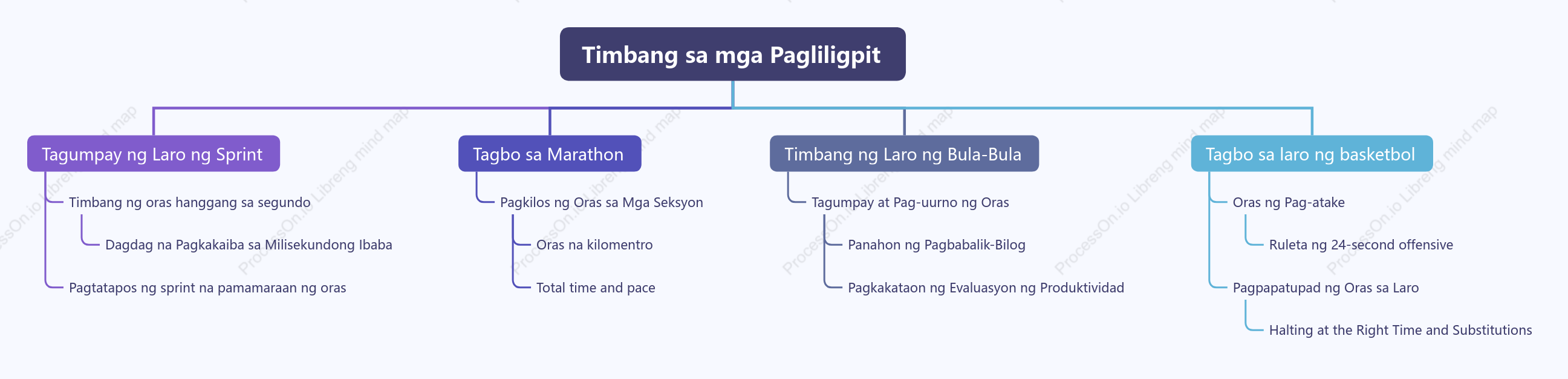 Timbang sa mga Pagliligpit

Tagumpay ng Laro ng Sprint

Timbang ng oras hanggang sa segundo

Dagdag na Pagkakaiba sa Milisekundong Ibaba

Pagtatapos ng sprint na pamamaraan ng oras

Tagbo sa Marathon

Pagkilos ng Oras sa Mga Seksyon

Oras na kilomentro

Total time and pace

Timbang ng Laro ng Bula-Bula

Tagumpay at Pag-uurno ng Oras

Panahon ng Pagbabalik-Bilog

Pagkakataon ng Evaluasyon ng Produktividad

Tagbo sa laro ng basketbol

Oras ng Pag-atake

Ruleta ng 24-second offensive

Pagpapatupad ng Oras sa Laro

Halting at the Right Time and Substitutions

ProcessOn.io Libreng mind map